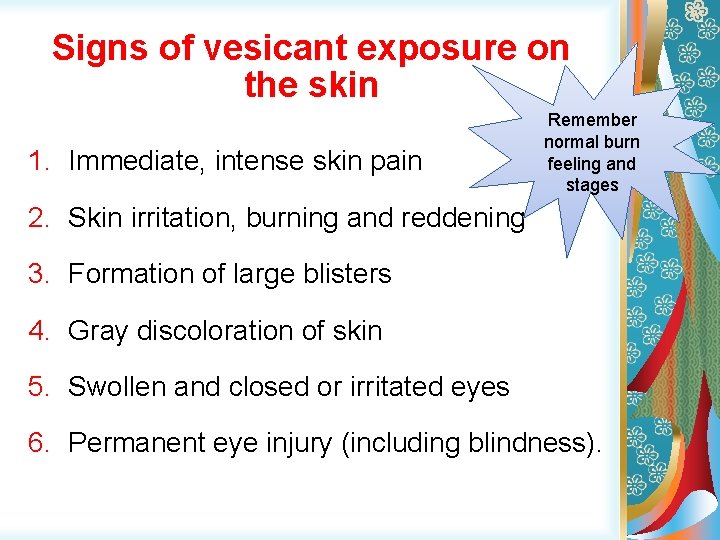 Signs of vesicant exposure on the skin

Remember normal burn feeling and stages

1. Immediate, intense skin pain
2. Skin irritation, burning and reddening
3. Formation of large blisters
4. Gray discoloration of skin
5. Swollen and closed or irritated eyes
6. Permanent eye injury (including blindness).